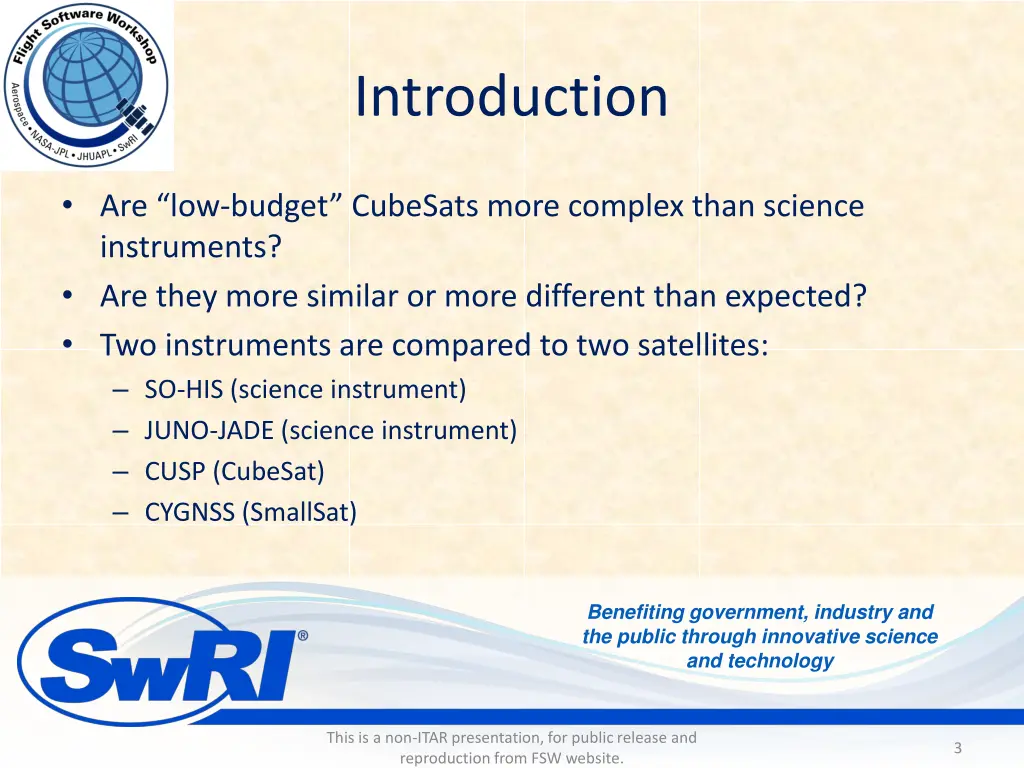 Flight Software Workshop
Aerospace • NASA-JPL • JHUAPL • SwRI

Introduction

• Are “low-budget” CubeSats more complex than science instruments?
• Are they more similar or more different than expected?
• Two instruments are compared to two satellites:
– SO-HIS (science instrument)
– JUNO-JADE (science instrument)
– CUSP (CubeSat)
– CYGNSS (SmallSat)

SwRI®

Benefiting government, industry and the public through innovative science and technology

This is a non-ITAR presentation, for public release and reproduction from FSW website.

3